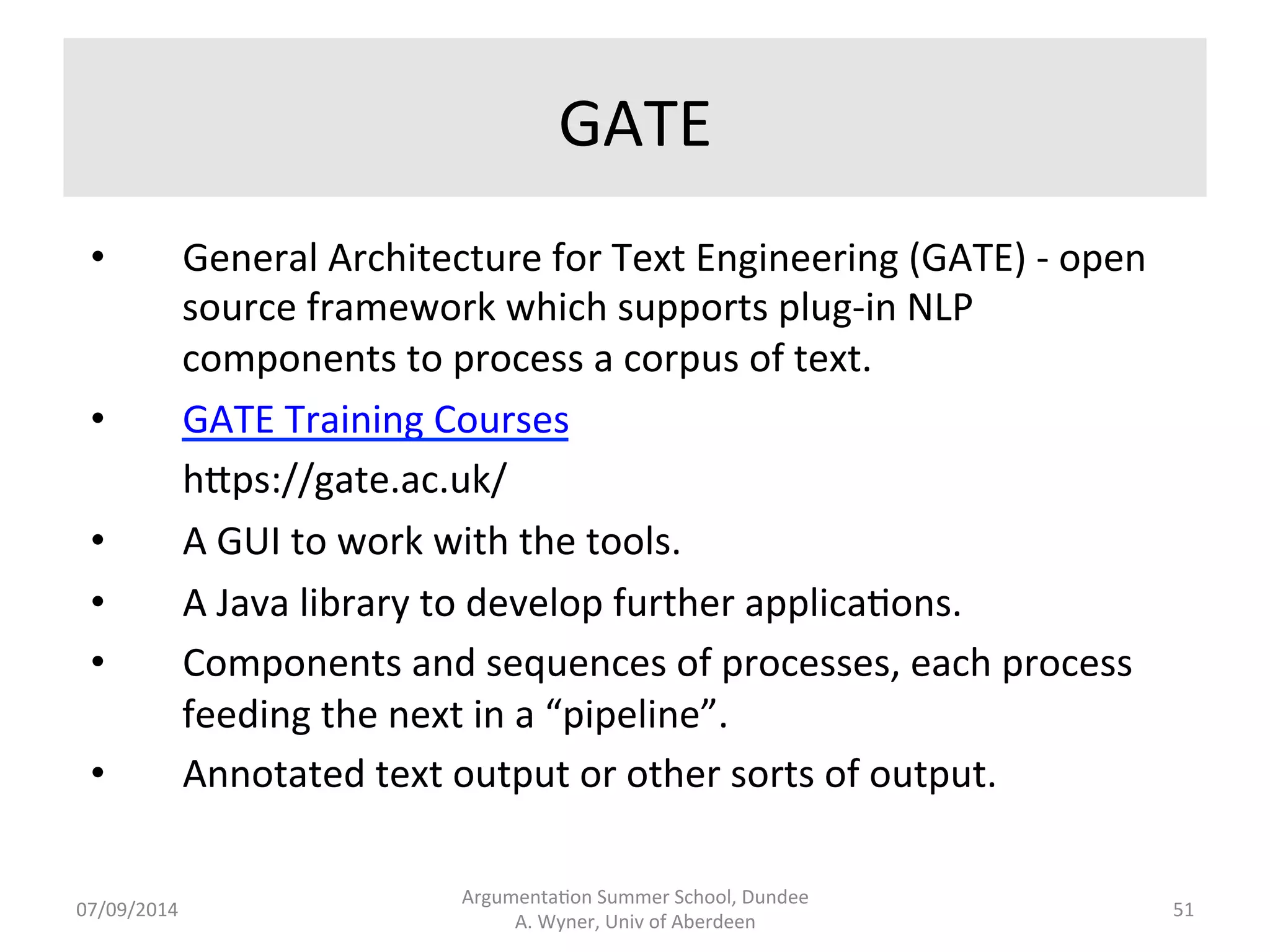 GATE

• General Architecture for Text Engineering (GATE) - open source framework which supports plug-in NLP components to process a corpus of text.

• GATE Training Courses
https://gate.ac.uk/

• A GUI to work with the tools.

• A Java library to develop further applications.

• Components and sequences of processes, each process feeding the next in a “pipeline”.

• Annotated text output or other sorts of output.

07/09/2014

Argumentation Summer School, Dundee
A. Wyner, Univ of Aberdeen

51